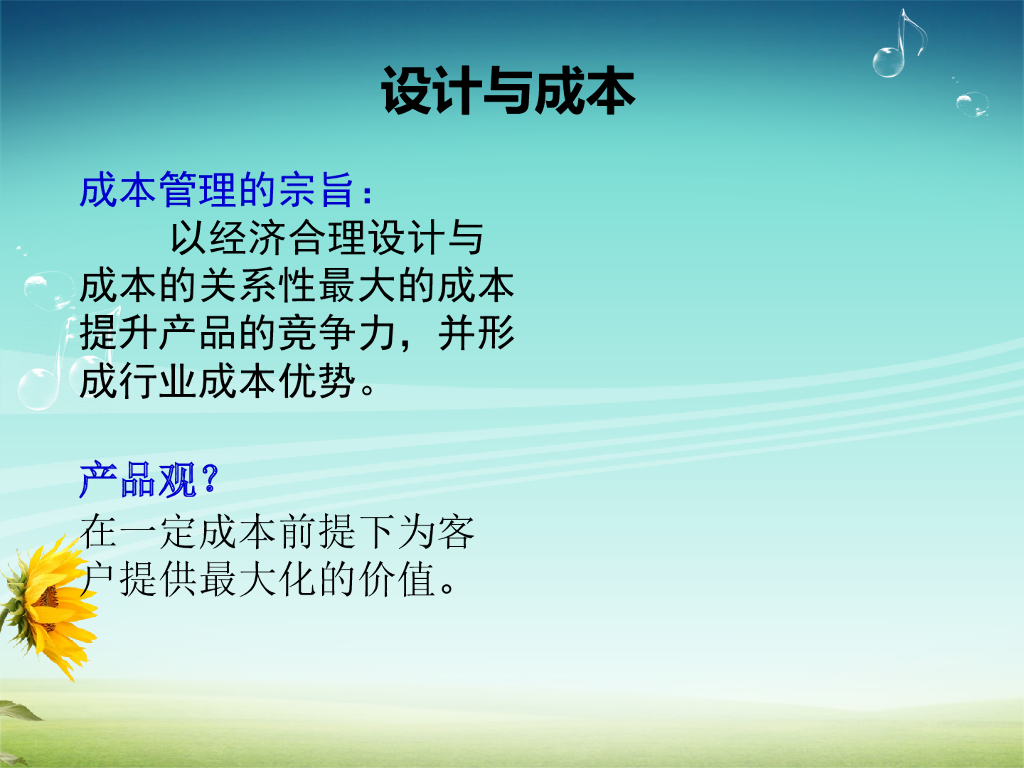 设计与成本

成本管理的宗旨：

以经济合理设计与成本的关系性最大的成本提升产品的竞争力，并形成行业成本优势。

产品观？

在一定成本前提下为客户提供最大化的价值。